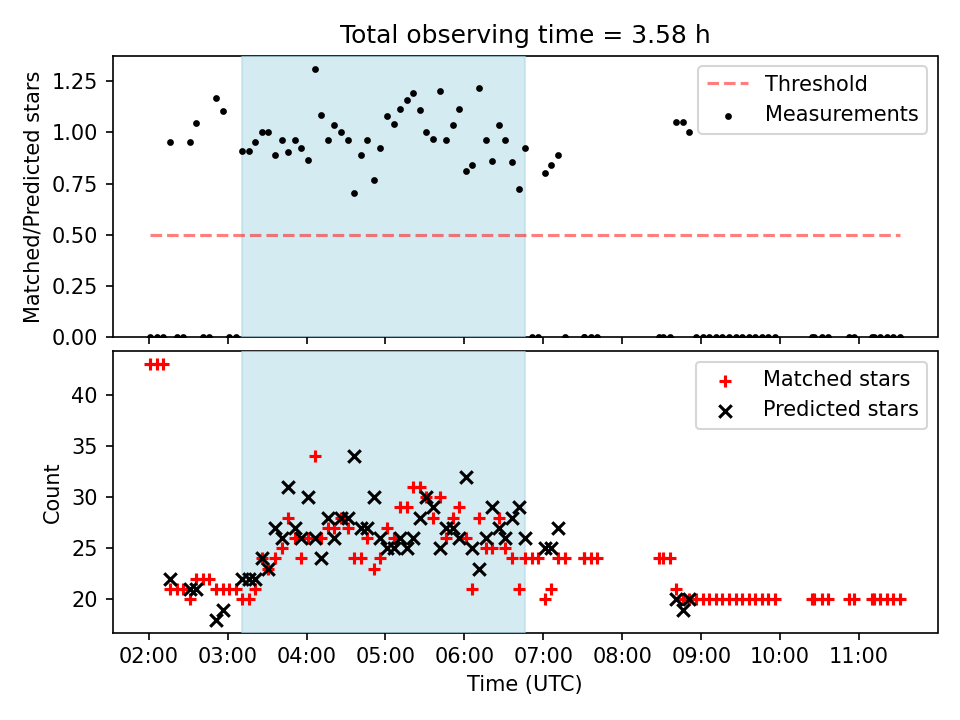 Total observing time = 3.58 h

Matched/Predicted stars
1.25
1.00
0.75
0.50
0.25
0.00

Threshold
Measurements

Count
40
35
30
25
20

Matched stars
Predicted stars

02:00 03:00 04:00 05:00 06:00 07:00 08:00 09:00 10:00 11:00
Time (UTC)